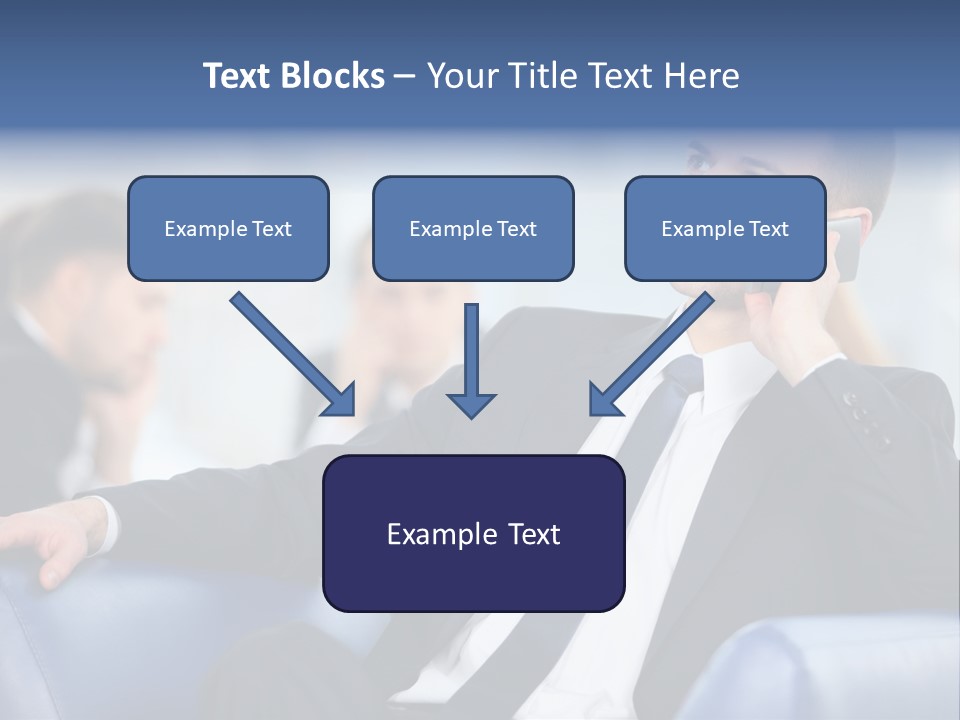 Text Blocks – Your Title Text Here

Example Text

Example Text

Example Text

Example Text